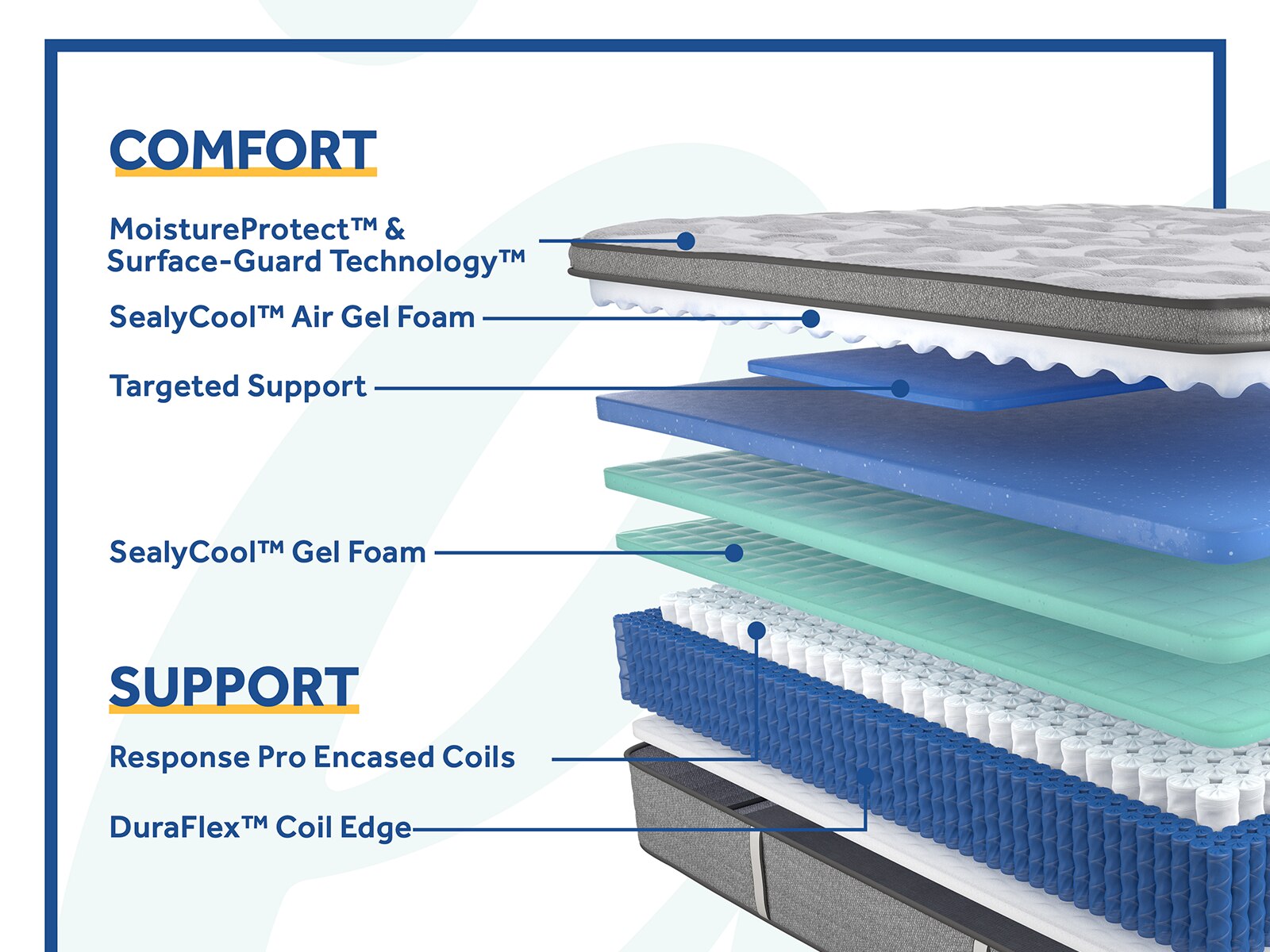 COMFORT

MoistureProtect™ & Surface-Guard Technology™

SealyCool™ Air Gel Foam

Targeted Support

SealyCool™ Gel Foam

SUPPORT

Response Pro Encased Coils

DuraFlex™ Coil Edge